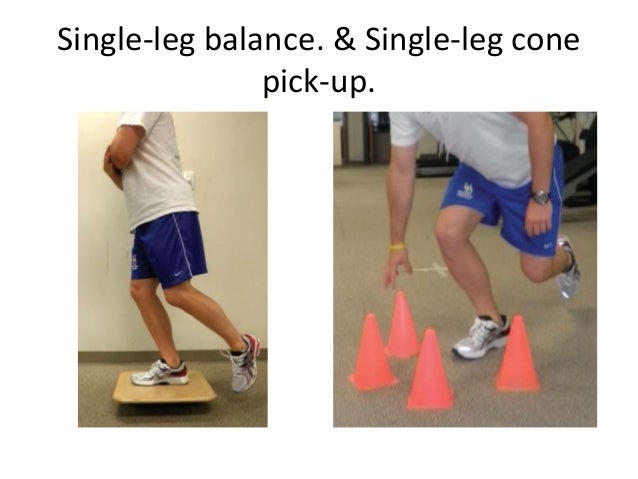 Single-leg balance. & Single-leg cone pick-up.